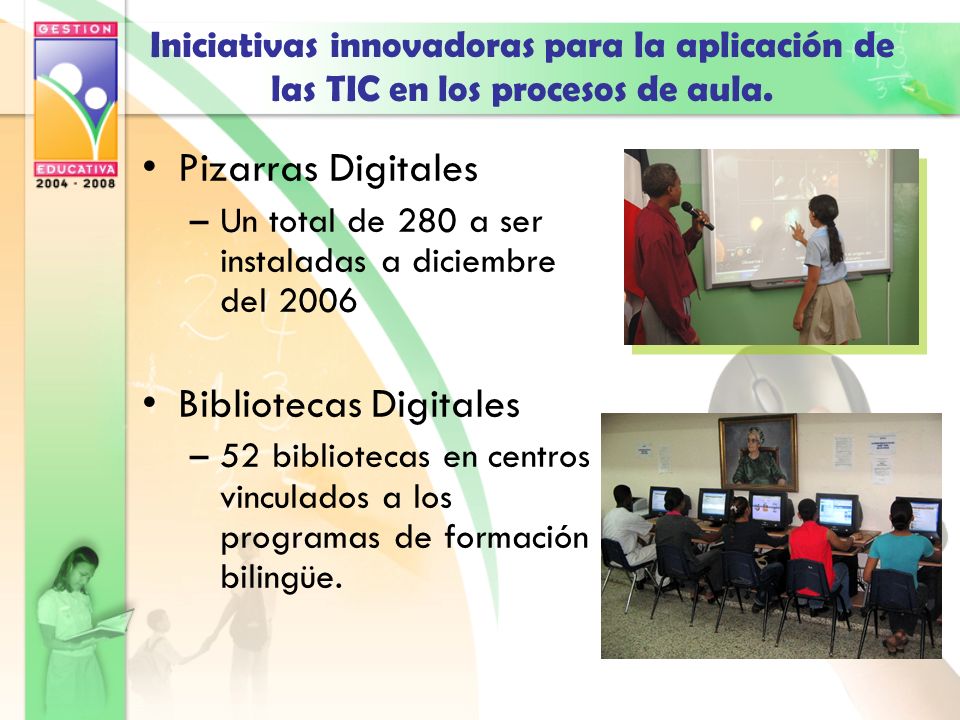 GESTION
EDUCATIVA
2004 - 2008

Iniciativas innovadoras para la aplicación de las TIC en los procesos de aula.

• Pizarras Digitales
– Un total de 280 a ser instaladas a diciembre del 2006

• Bibliotecas Digitales
– 52 bibliotecas en centros vinculados a los programas de formación bilingüe.